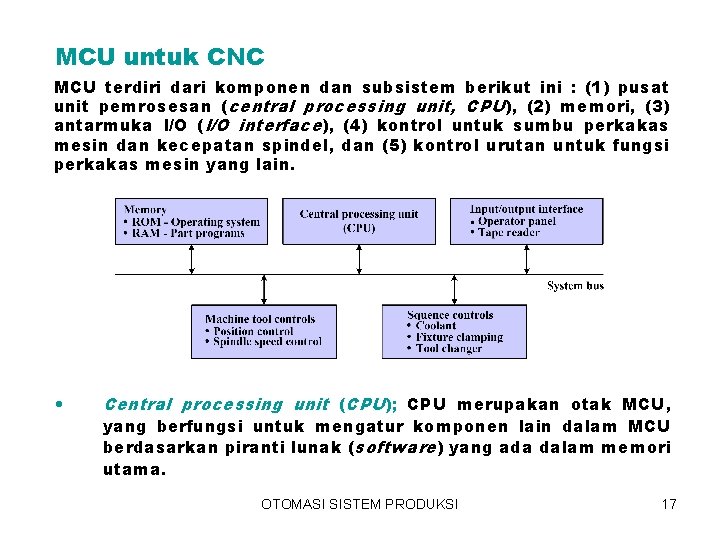 MCU untuk CNC

MCU terdiri dari komponen dan subsistem berikut ini : (1) pusat unit pemrosesan (central processing unit, CPU), (2) memori, (3) antarmuka I/O (I/O interface), (4) kontrol untuk sumbu perkakas mesin dan kecepatan spindel, dan (5) kontrol urutan untuk fungsi perkakas mesin yang lain.

Memory
• ROM - Operating system
• RAM - Part programs

Central processing unit (CPU)

Input/output interface
• Operator panel
• Tape reader

System bus

Machine tool controls
• Position control
• Spindle speed control

Squence controls
• Coolant
• Fixture clamping
• Tool changer

• Central processing unit (CPU); CPU merupakan otak MCU, yang berfungsi untuk mengatur komponen lain dalam MCU berdasarkan piranti lunak (software) yang ada dalam memori utama.

OTOMASI SISTEM PRODUKSI 17